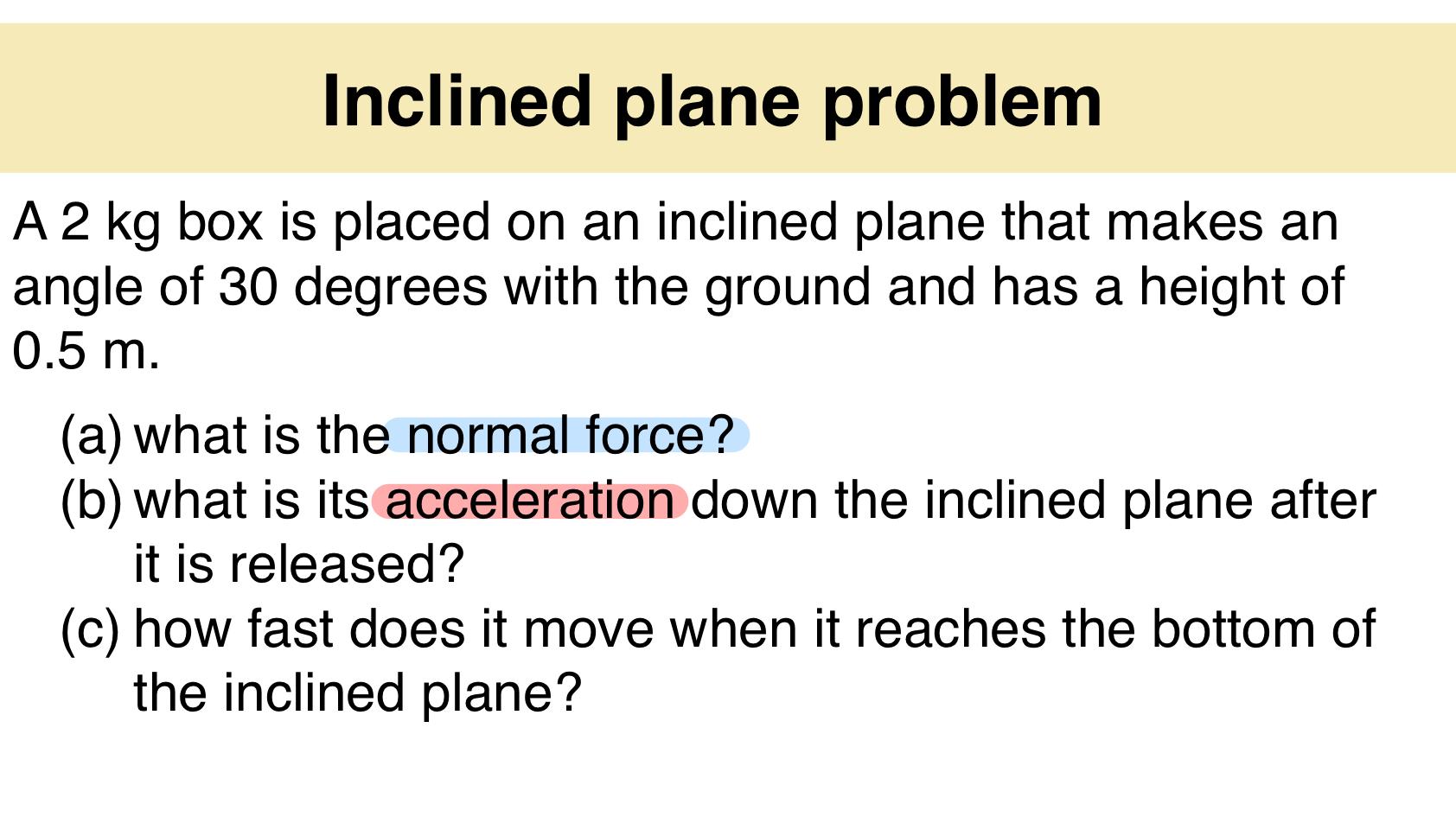 Inclined plane problem

A 2 kg box is placed on an inclined plane that makes an angle of 30 degrees with the ground and has a height of 0.5 m.

(a) what is the normal force?
(b) what is its acceleration down the inclined plane after it is released?
(c) how fast does it move when it reaches the bottom of the inclined plane?